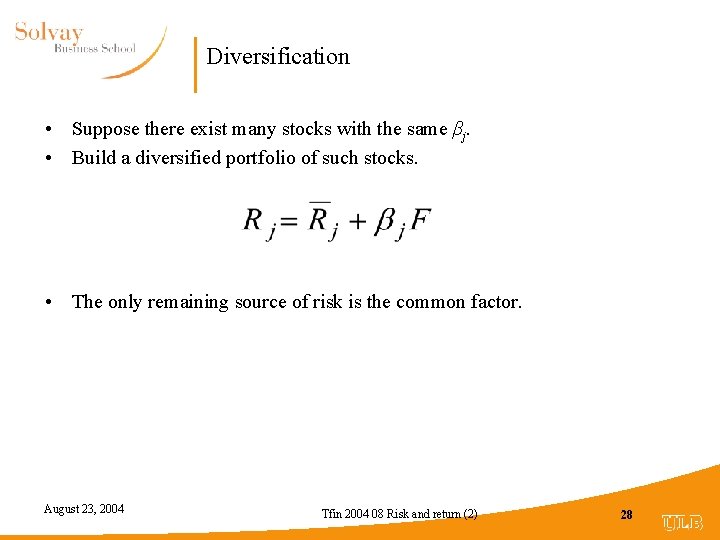 Solvay
Business School

Diversification

• Suppose there exist many stocks with the same $\beta_j$.
• Build a diversified portfolio of such stocks.

$R_j = \overline{R}_j + \beta_j F$

• The only remaining source of risk is the common factor.

August 23, 2004

Tfin 2004 08 Risk and return (2)

28

ULB